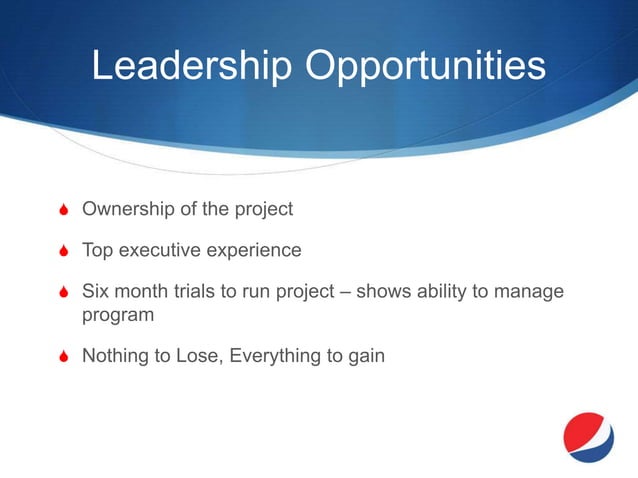 Leadership Opportunities

Ownership of the project

Top executive experience

Six month trials to run project – shows ability to manage program

Nothing to Lose, Everything to gain